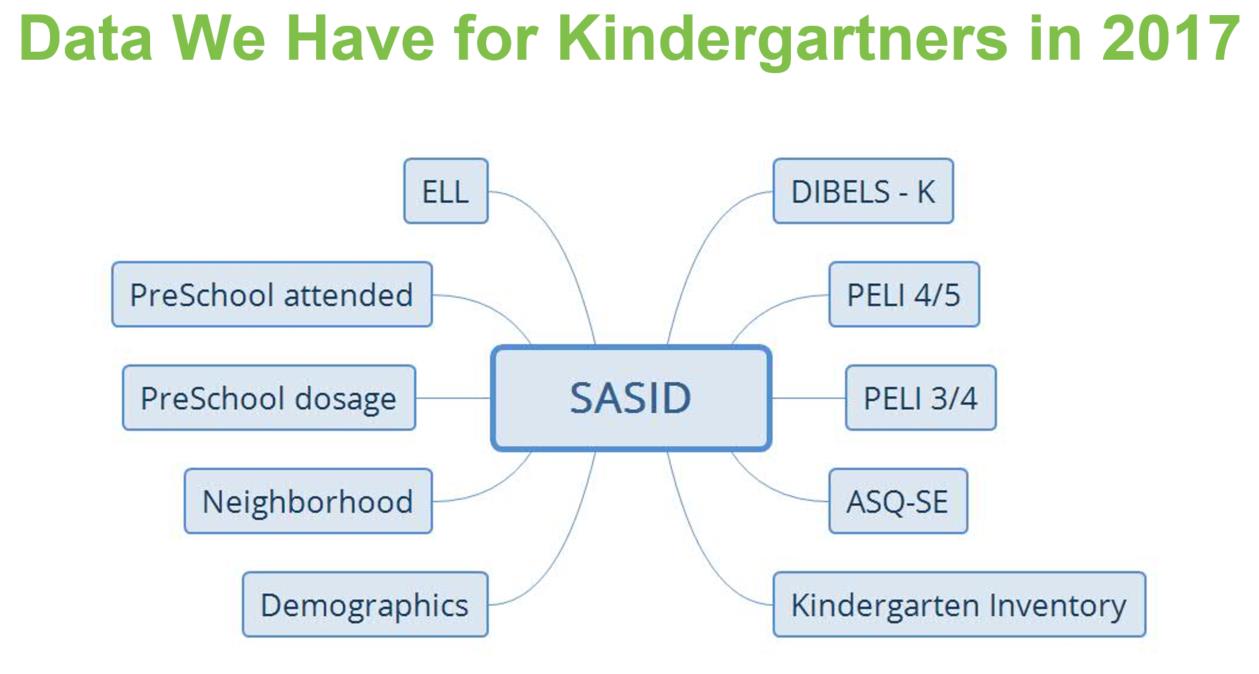 Data We Have for Kindergartners in 2017

ELL

PreSchool attended

PreSchool dosage

Neighborhood

Demographics

SASID

DIBELS - K

PELI 4/5

PELI 3/4

ASQ-SE

Kindergarten Inventory